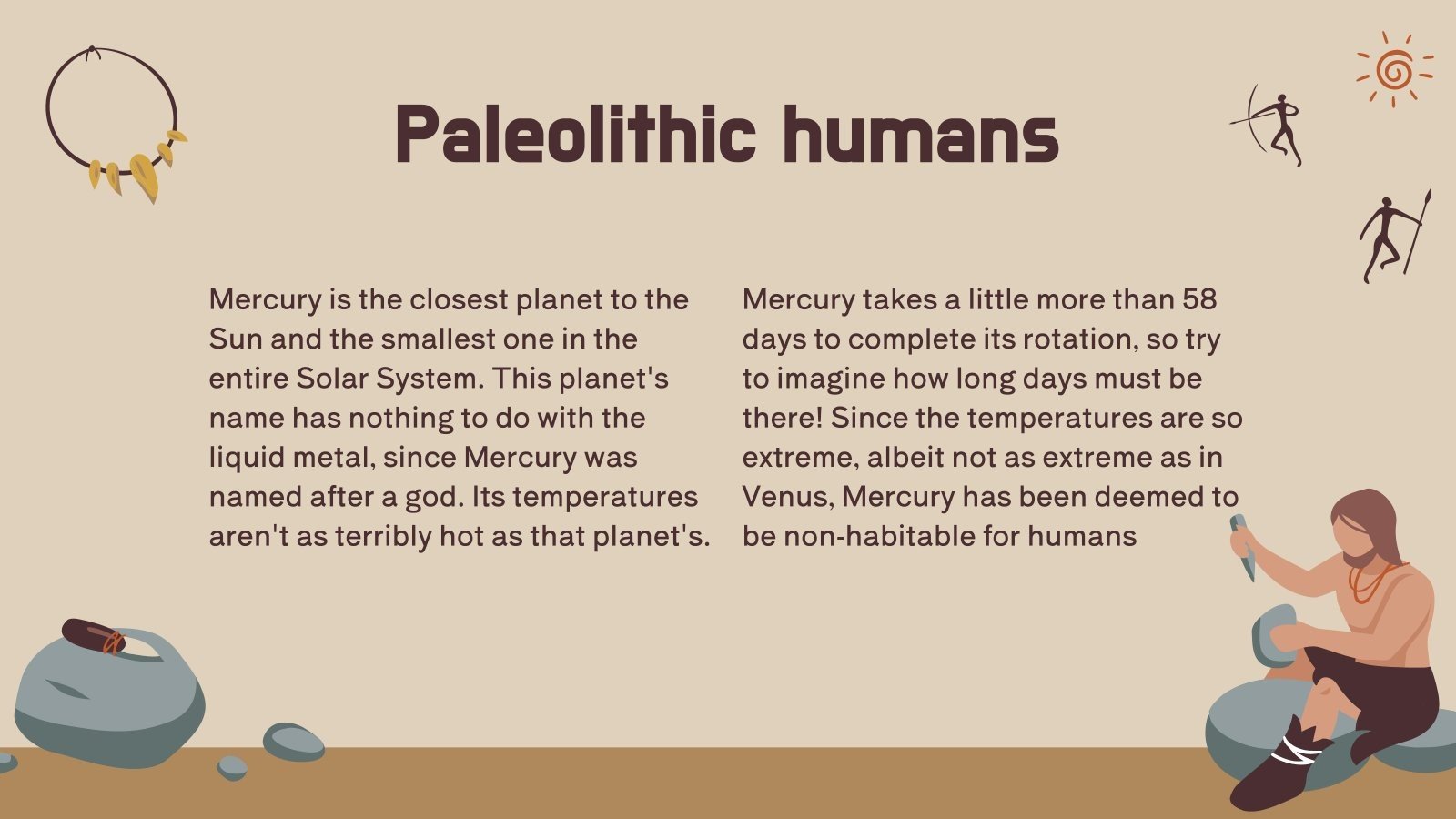 Paleolithic humans

Mercury is the closest planet to the Sun and the smallest one in the entire Solar System. This planet's name has nothing to do with the liquid metal, since Mercury was named after a god. Its temperatures aren't as terribly hot as that planet's.

Mercury takes a little more than 58 days to complete its rotation, so try to imagine how long days must be there! Since the temperatures are so extreme, albeit not as extreme as in Venus, Mercury has been deemed to be non-habitable for humans